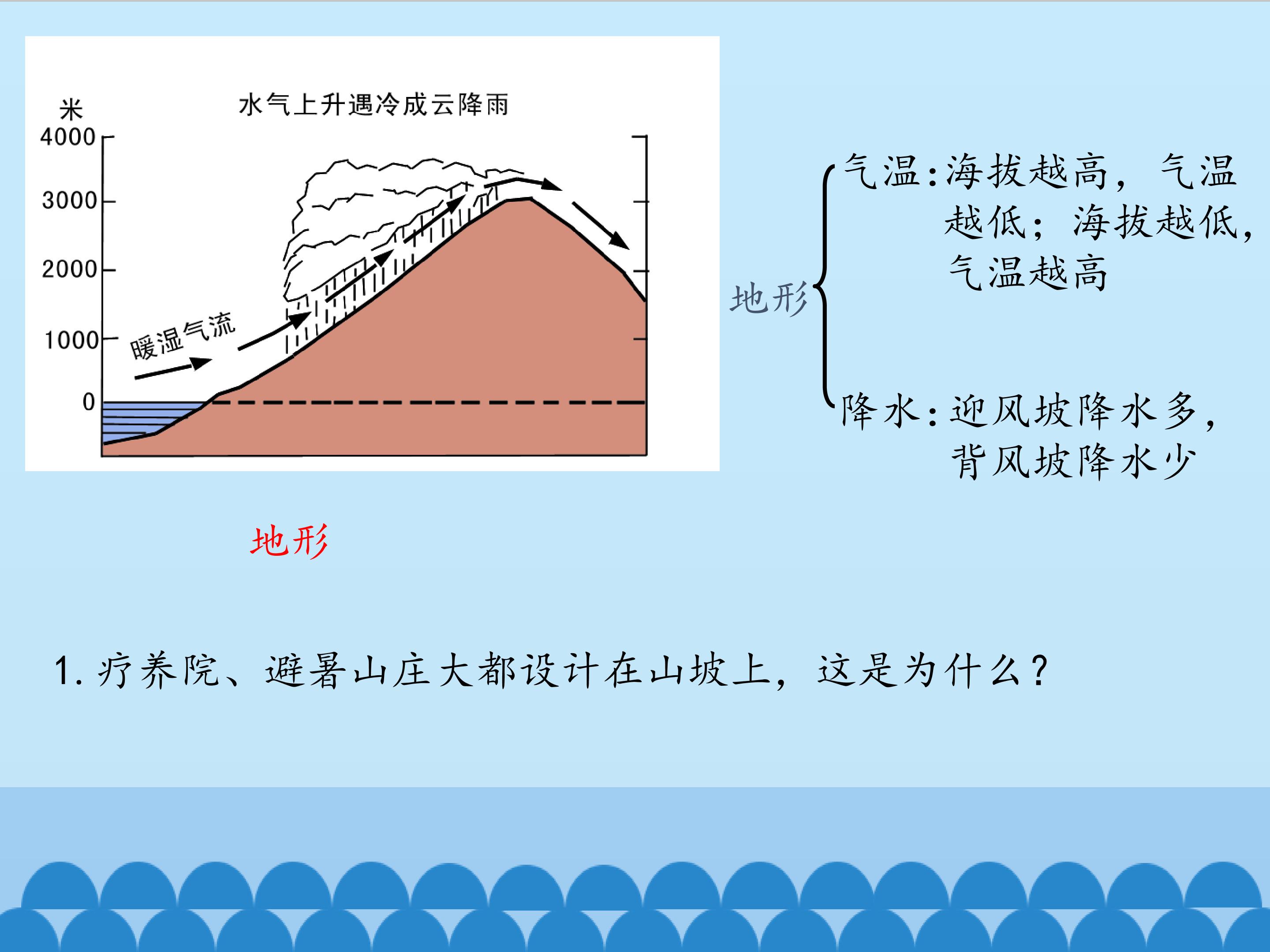 米

水气上升遇冷成云降雨

4000

3000

2000

1000

0

暖湿气流

地形

气温:海拔越高，气温越低；海拔越低，气温越高

降水:迎风坡降水多，背风坡降水少

地形

1.疗养院、避暑山庄大都设计在山坡上，这是为什么？